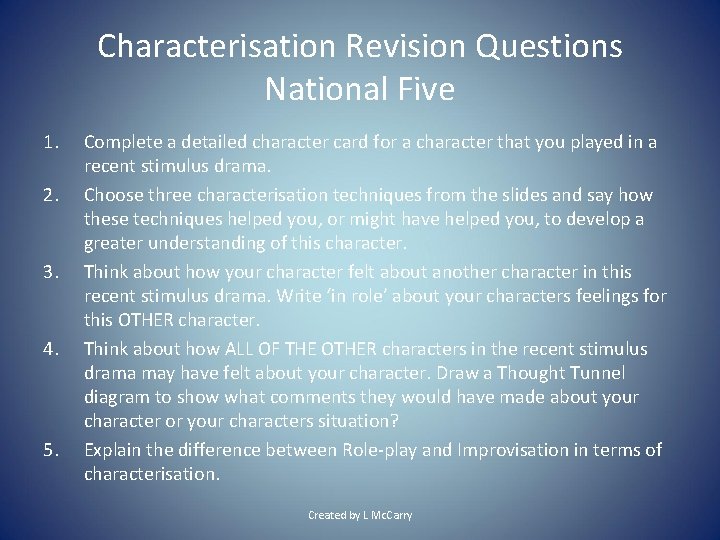 Characterisation Revision Questions
National Five

1. Complete a detailed character card for a character that you played in a recent stimulus drama.
2. Choose three characterisation techniques from the slides and say how these techniques helped you, or might have helped you, to develop a greater understanding of this character.
3. Think about how your character felt about another character in this recent stimulus drama. Write 'in role' about your characters feelings for this OTHER character.
4. Think about how ALL OF THE OTHER characters in the recent stimulus drama may have felt about your character. Draw a Thought Tunnel diagram to show what comments they would have made about your character or your characters situation?
5. Explain the difference between Role-play and Improvisation in terms of characterisation.

Created by L McCarry